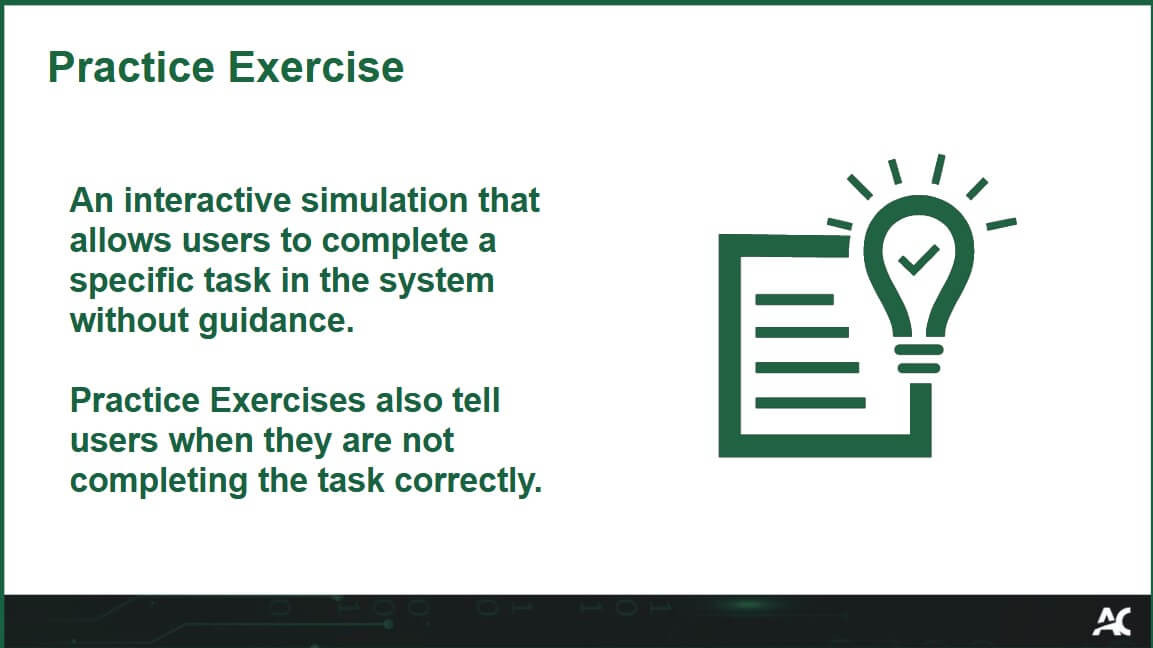 Practice Exercise

An interactive simulation that allows users to complete a specific task in the system without guidance.

Practice Exercises also tell users when they are not completing the task correctly.

AC